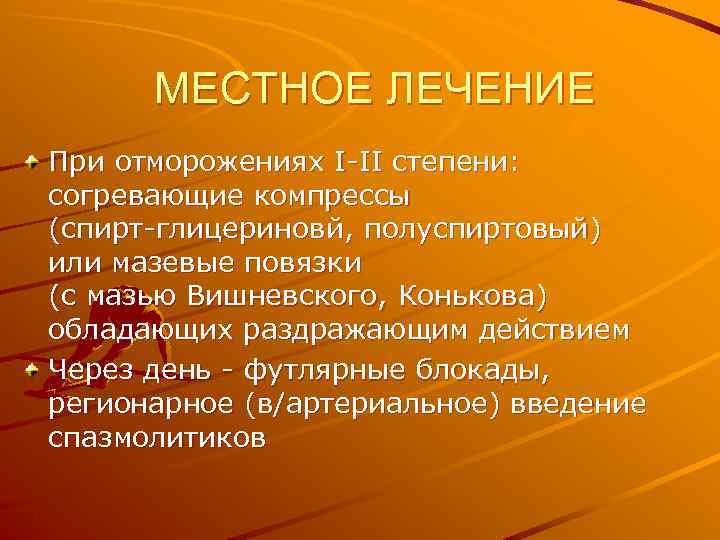 МЕСТНОЕ ЛЕЧЕНИЕ

При отморожениях I-II степени: согревающие компрессы (спирт-глицериновй, полуспиртовый) или мазевые повязки (с мазью Вишневского, Конькова) обладающих раздражающим действием

Через день - футлярные блокады, регионарное (в/артериальное) введение спазмолитиков